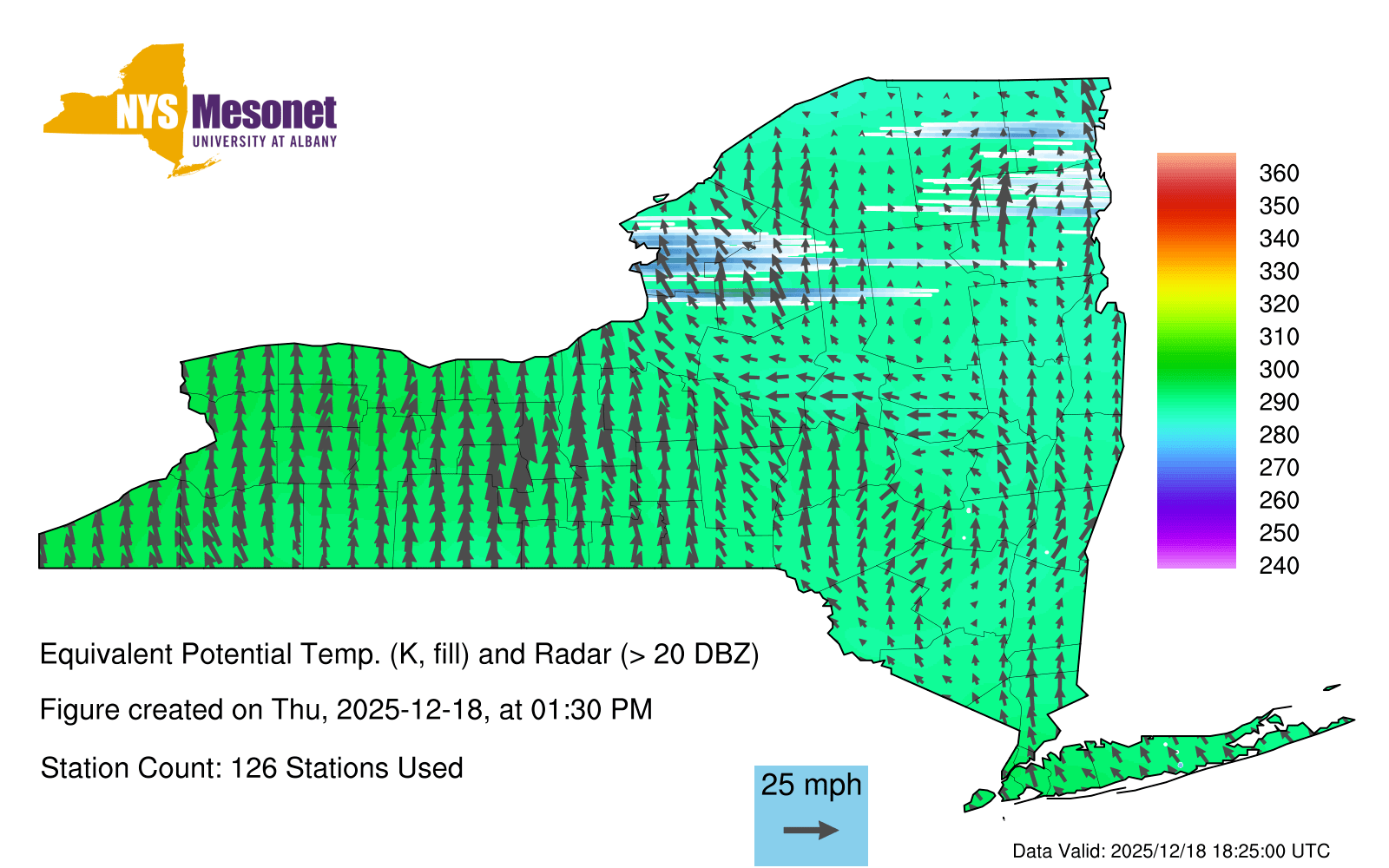 NYS Mesonet
UNIVERSITY AT ALBANY

360
350
340
330
320
310
300
290
280
270
260
250
240

Equivalent Potential Temp. (K, fill) and Radar (> 20 DBZ)

Figure created on Thu, 2025-12-18, at 01:30 PM

Station Count: 126 Stations Used

25 mph

Data Valid: 2025/12/18 18:25:00 UTC